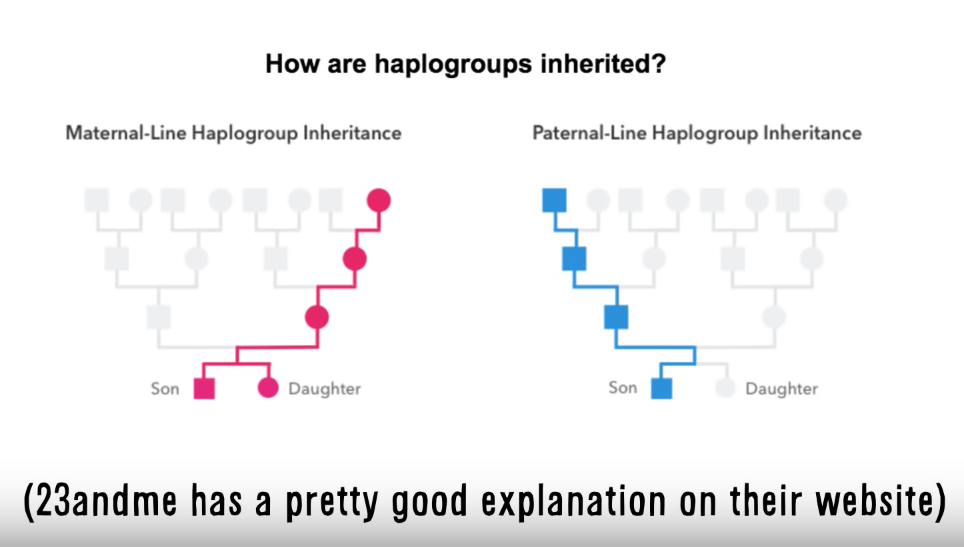 How are haplogroups inherited?

Maternal-Line Haplogroup Inheritance

Son

Daughter

Paternal-Line Haplogroup Inheritance

Son

Daughter

(23andme has a pretty good explanation on their website)